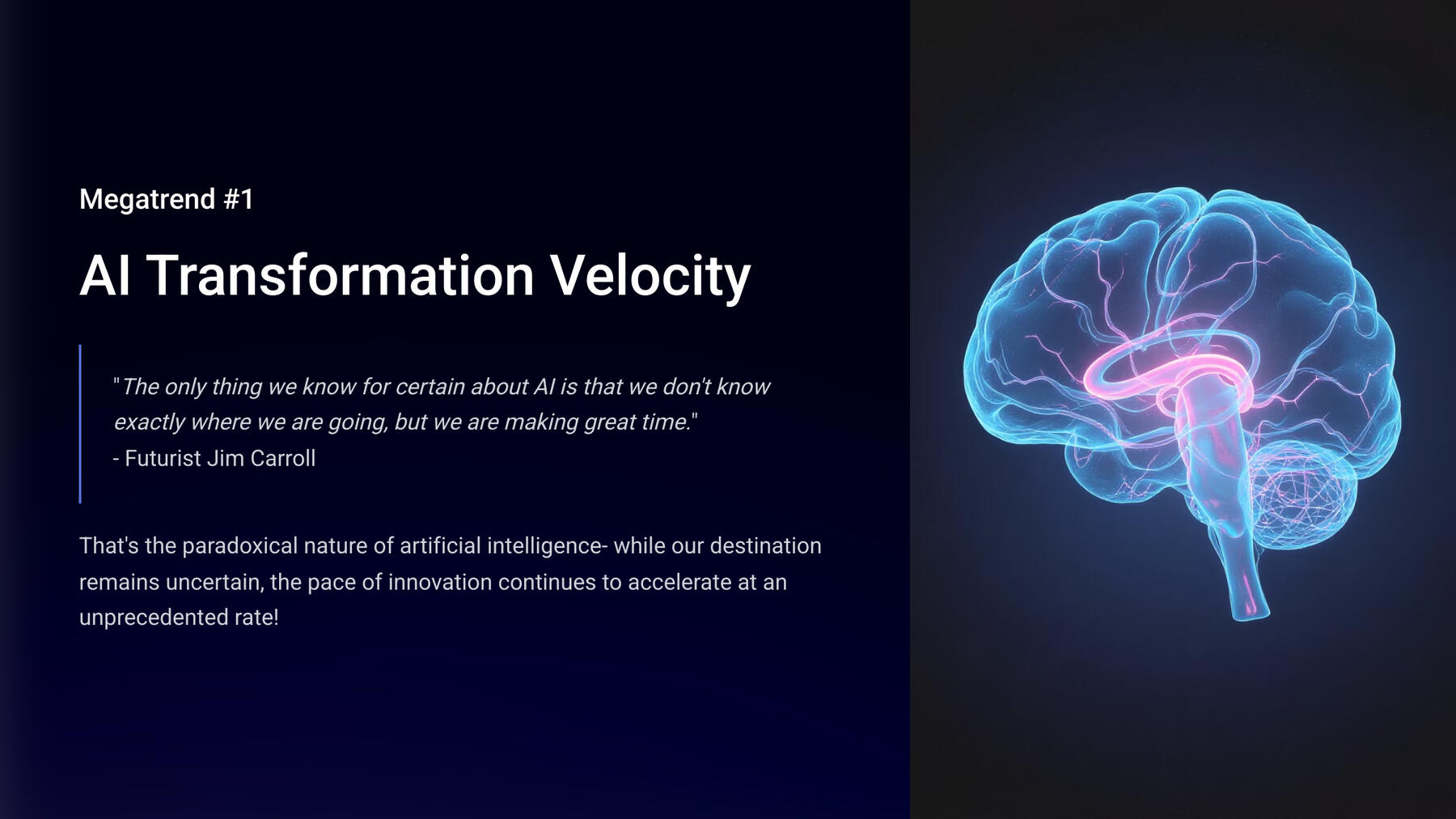 Megatrend #1

AI Transformation Velocity

"The only thing we know for certain about AI is that we don't know exactly where we are going, but we are making great time."
- Futurist Jim Carroll

That's the paradoxical nature of artificial intelligence- while our destination remains uncertain, the pace of innovation continues to accelerate at an unprecedented rate!